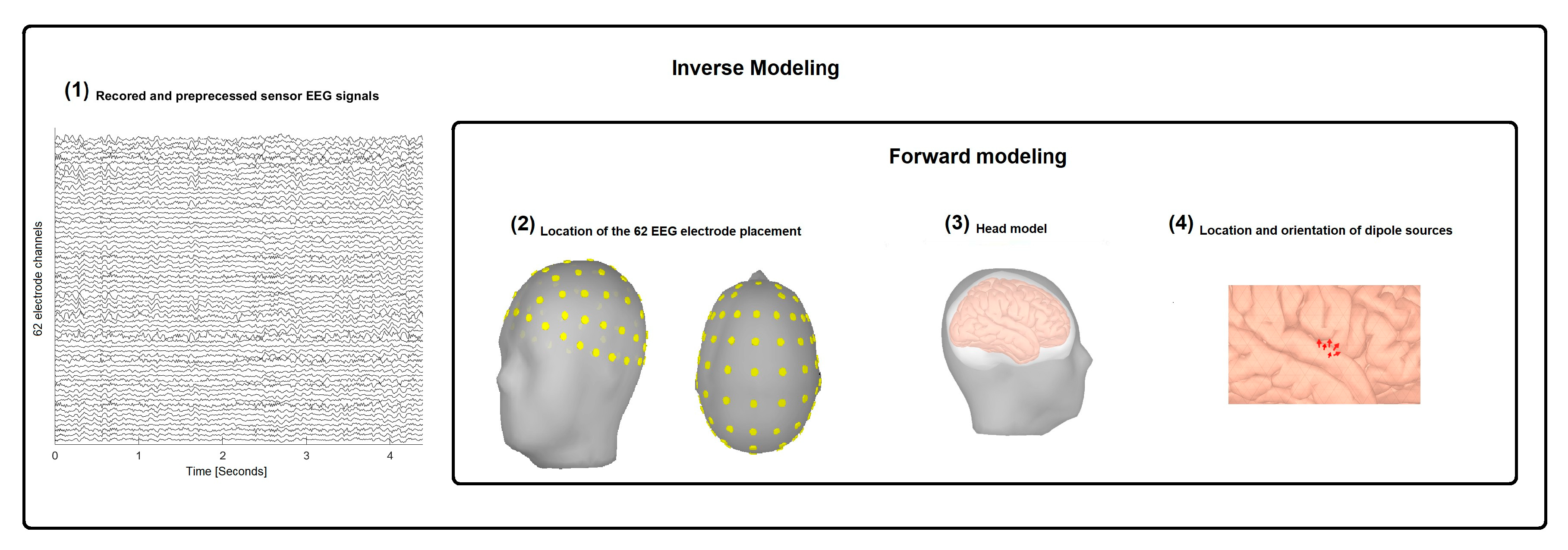 Inverse Modeling

(1) Recored and preprecessed sensor EEG signals

62 electrode channels

0 1 2 3 4

Time [Seconds]

Forward modeling

(2) Location of the 62 EEG electrode placement

(3) Head model

(4) Location and orientation of dipole sources